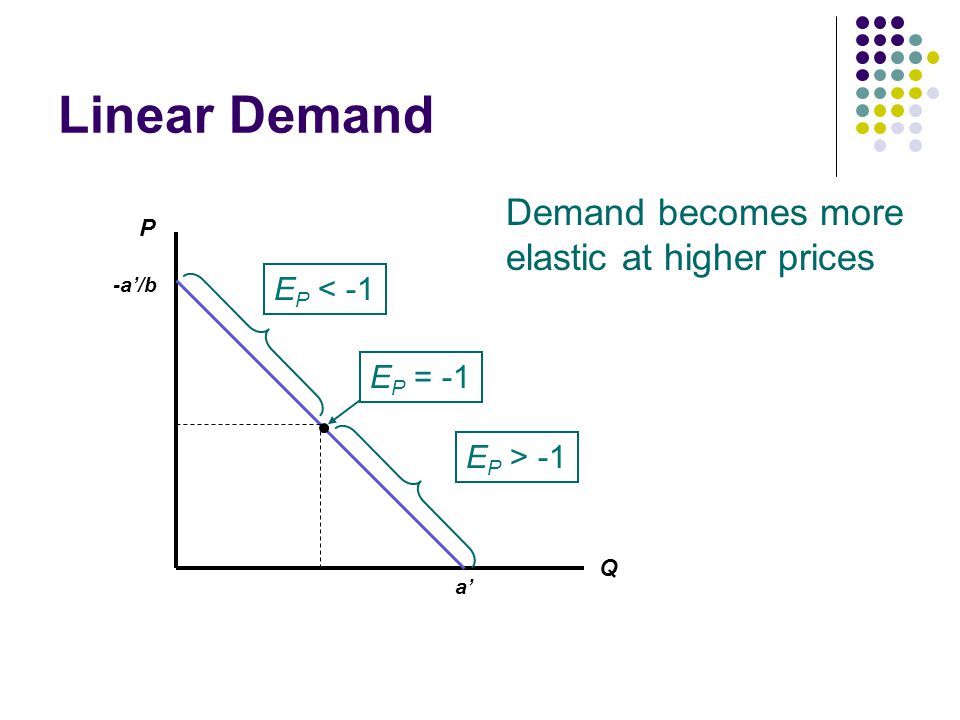 Linear Demand

Demand becomes more elastic at higher prices

P

-a'/b

$E_P < -1$

$E_P = -1$

$E_P > -1$

Q

a'